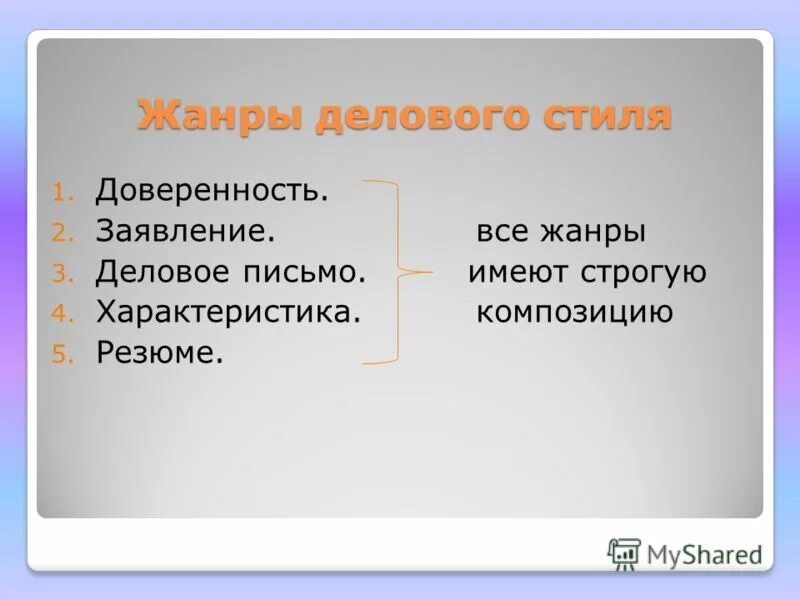 Жанры делового стиля

1. Доверенность.
2. Заявление.
3. Деловое письмо.
4. Характеристика.
5. Резюме.

все жанры имеют строгую композицию

MyShared